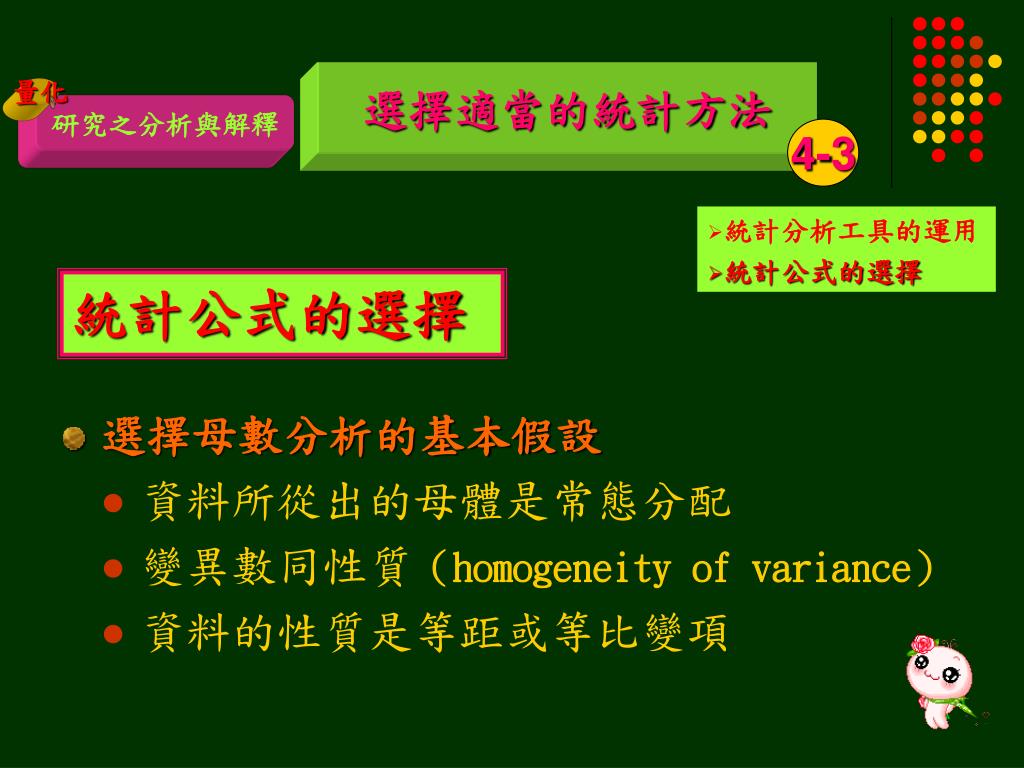 量化
研究之分析與解釋

選擇適當的統計方法

4-3

➢統計分析工具的運用
➢統計公式的選擇

統計公式的選擇

選擇母數分析的基本假設
● 資料所從出的母體是常態分配
● 變異數同性質（homogeneity of variance）
● 資料的性質是等距或等比變項